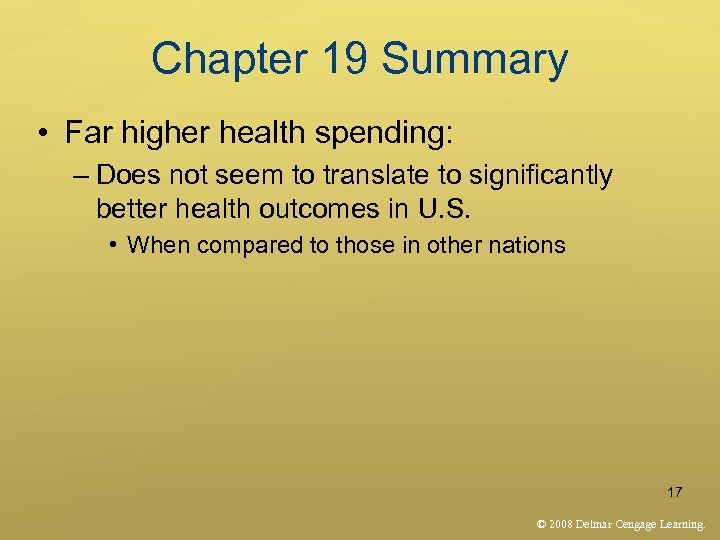 Chapter 19 Summary

• Far higher health spending:
– Does not seem to translate to significantly better health outcomes in U.S.
• When compared to those in other nations

17

© 2008 Delmar Cengage Learning.